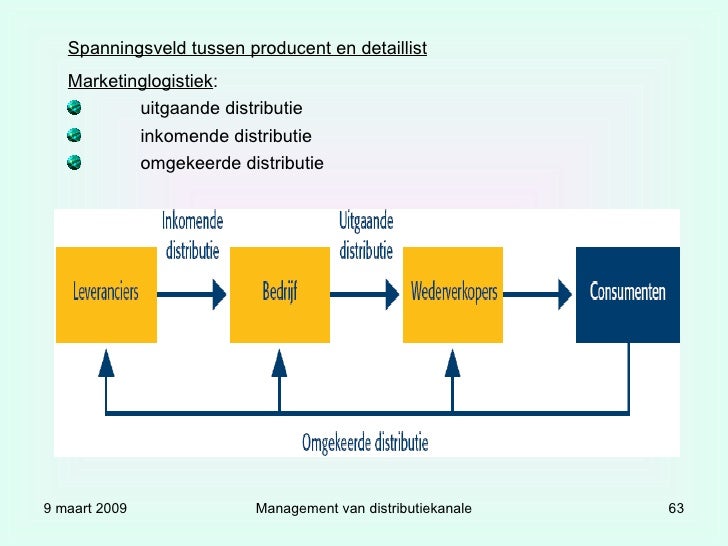 Spanningsveld tussen producent en detaillist

Marketinglogistiek:

uitgaande distributie

inkomende distributie

omgekeerde distributie

Inkomende distributie

Uitgaande distributie

Leveranciers

Bedrijf

Wederverkopers

Consumenten

Omgekeerde distributie

9 maart 2009

Management van distributiekanale

63